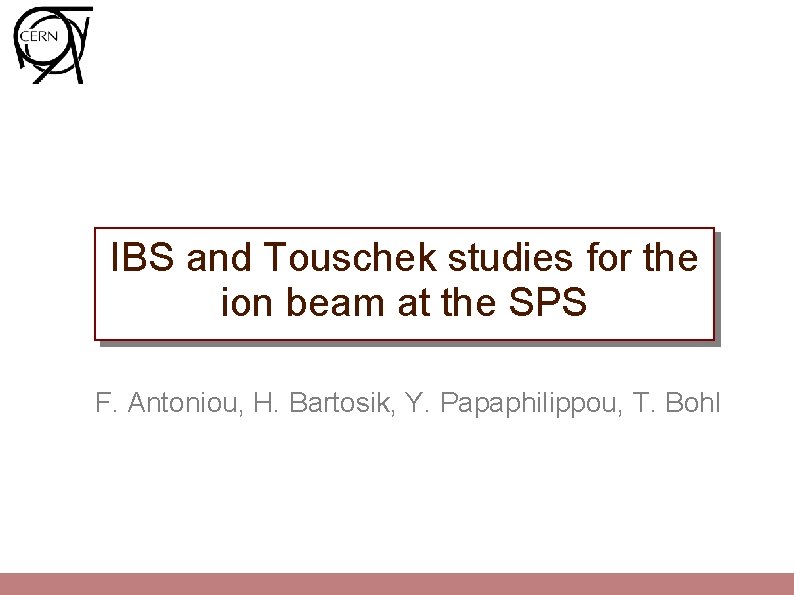 CERN

IBS and Touschek studies for the ion beam at the SPS

F. Antoniou, H. Bartosik, Y. Papaphilippou, T. Bohl